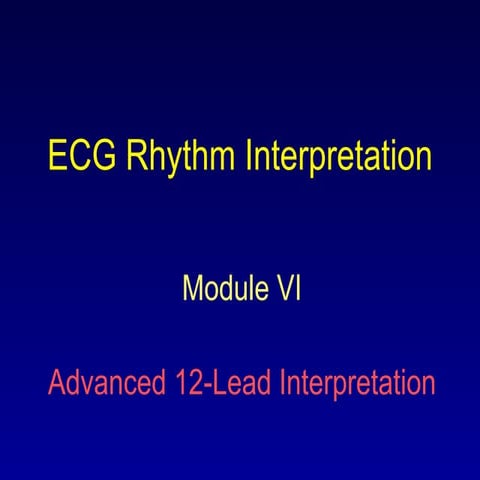 ECG Rhythm Interpretation

Module VI

Advanced 12-Lead Interpretation